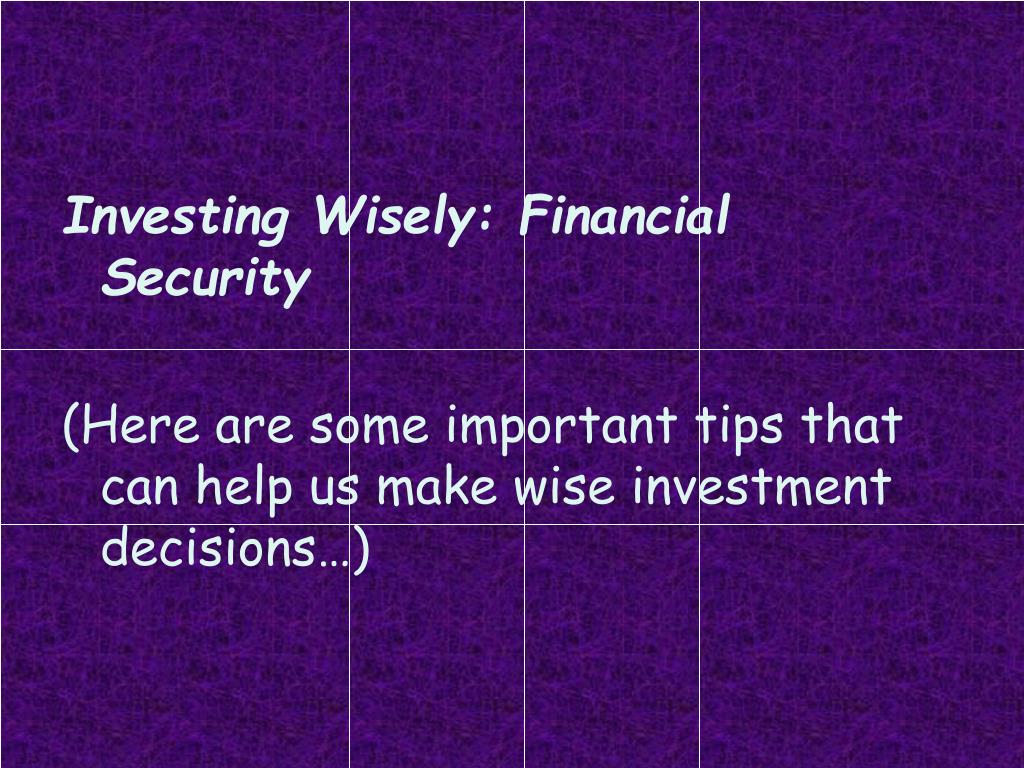 Investing Wisely: Financial Security

(Here are some important tips that can help us make wise investment decisions…)